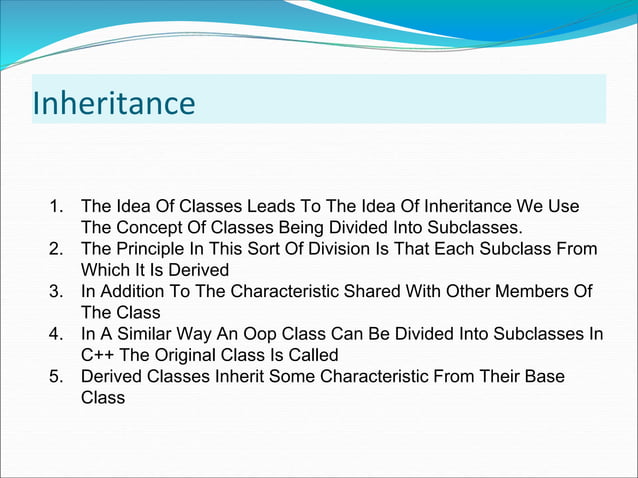 Inheritance

1. The Idea Of Classes Leads To The Idea Of Inheritance We Use The Concept Of Classes Being Divided Into Subclasses.
2. The Principle In This Sort Of Division Is That Each Subclass From Which It Is Derived
3. In Addition To The Characteristic Shared With Other Members Of The Class
4. In A Similar Way An Oop Class Can Be Divided Into Subclasses In C++ The Original Class Is Called
5. Derived Classes Inherit Some Characteristic From Their Base Class